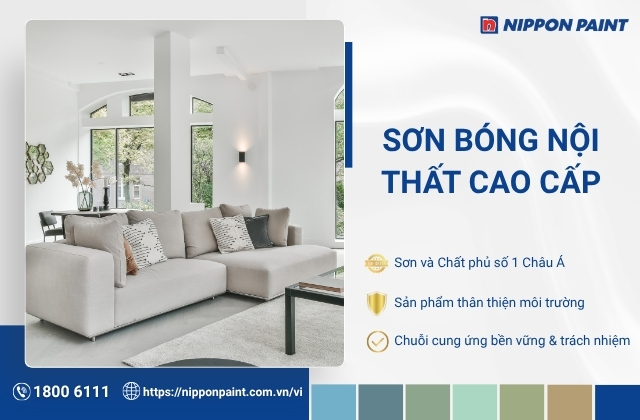 NIPPON PAINT

SƠN BÓNG NỘI THẤT CAO CẤP

Sơn và Chất phủ số 1 Châu Á

Sản phẩm thân thiện môi trường

Chuỗi cung ứng bền vững & trách nhiệm

1800 6111

https://nipponpaint.com.vn/vi